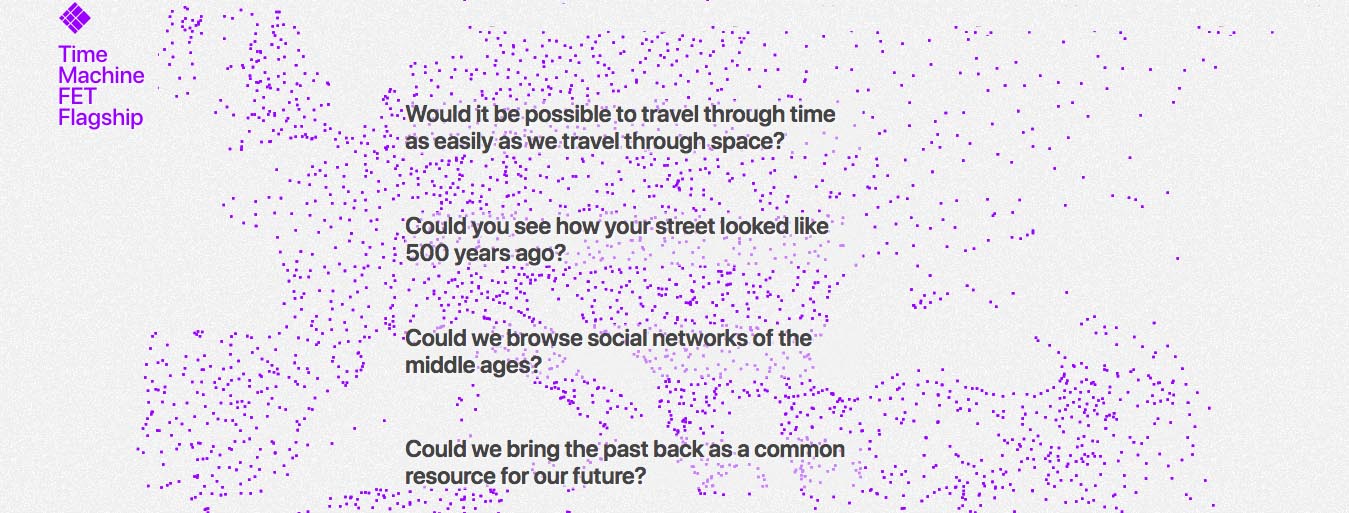 Time Machine FET Flagship

Would it be possible to travel through time as easily as we travel through space?

Could you see how your street looked like 500 years ago?

Could we browse social networks of the middle ages?

Could we bring the past back as a common resource for our future?